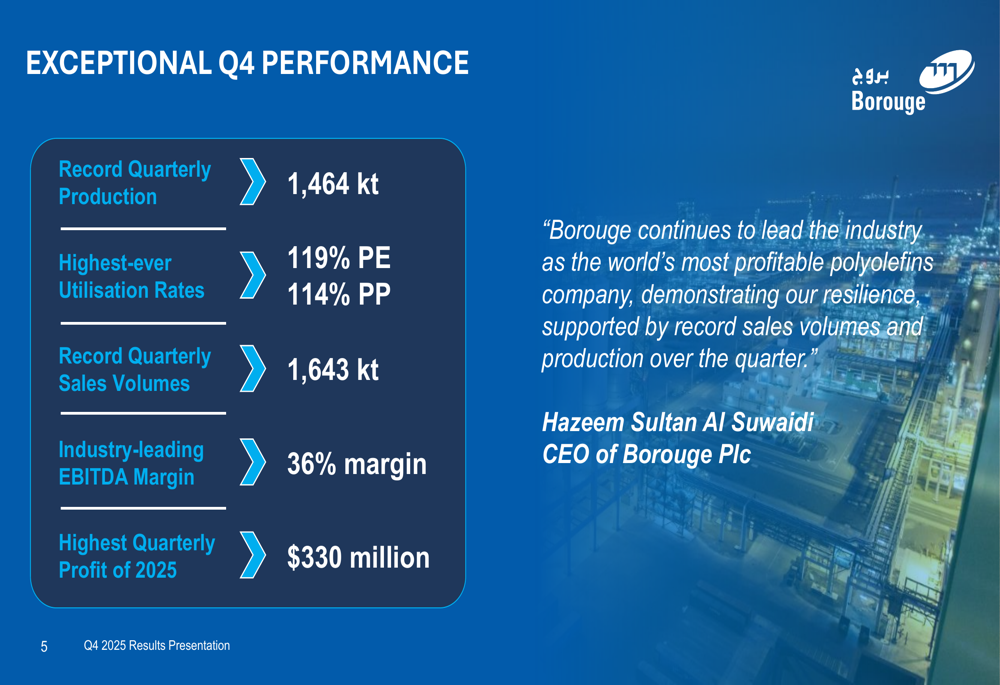 EXCEPTIONAL Q4 PERFORMANCE

بروج
Borouge

Record Quarterly Production 1,464 kt

Highest-ever Utilisation Rates 119% PE
114% PP

Record Quarterly Sales Volumes 1,643 kt

Industry-leading EBITDA Margin 36% margin

Highest Quarterly Profit of 2025 $330 million

“Borouge continues to lead the industry as the world’s most profitable polyolefins company, demonstrating our resilience, supported by record sales volumes and production over the quarter.”

Hazeem Sultan Al Suwaidi
CEO of Borouge Plc

5 Q4 2025 Results Presentation